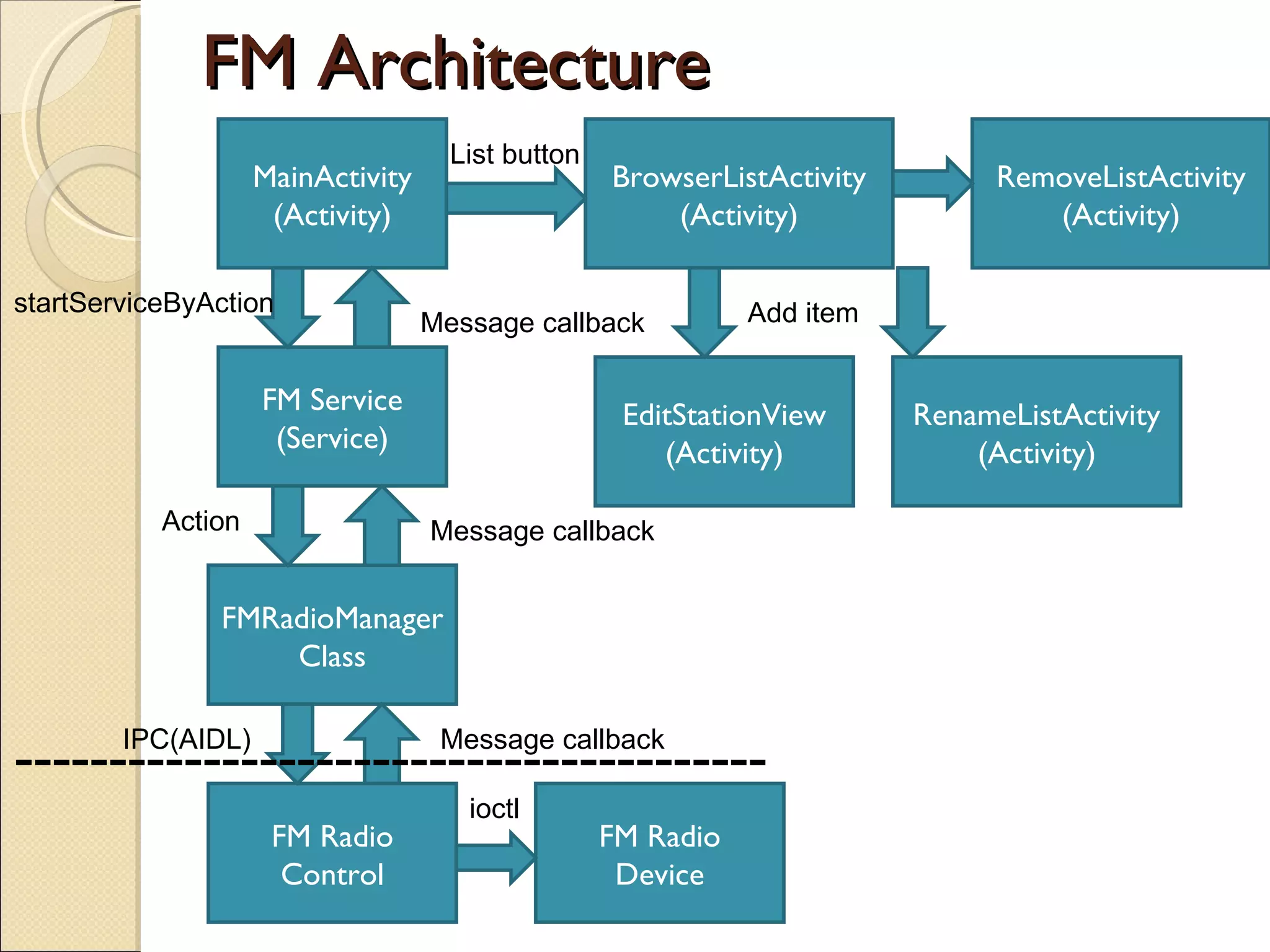 FM Architecture

MainActivity (Activity)

List button

BrowserListActivity (Activity)

RemoveListActivity (Activity)

startServiceByAction

Message callback

Add item

FM Service (Service)

EditStationView (Activity)

RenameListActivity (Activity)

Action

Message callback

FMRadioManager Class

IPC(AIDL)

Message callback

FM Radio Control

ioctl

FM Radio Device